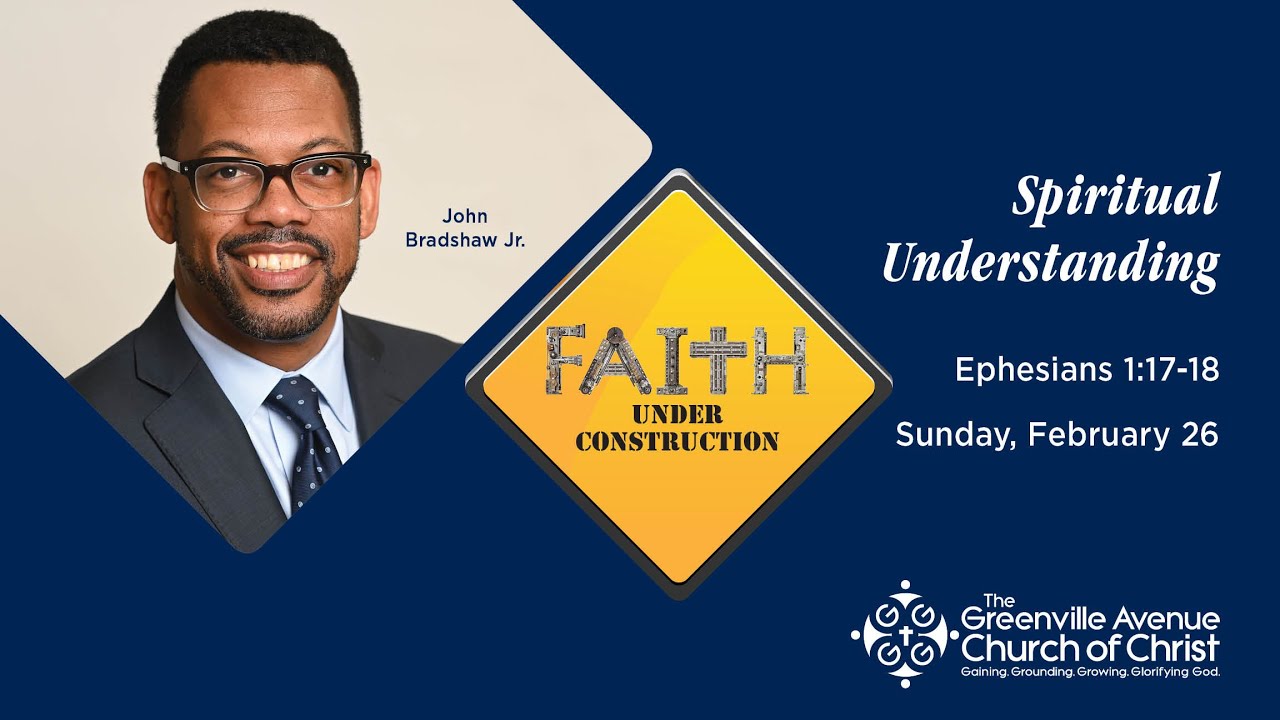 John Bradshaw Jr.

FAITH
UNDER
CONSTRUCTION

Spiritual Understanding

Ephesians 1:17-18

Sunday, February 26

The Greenville Avenue Church of Christ
Gaining. Grounding. Growing. Glorifying God.